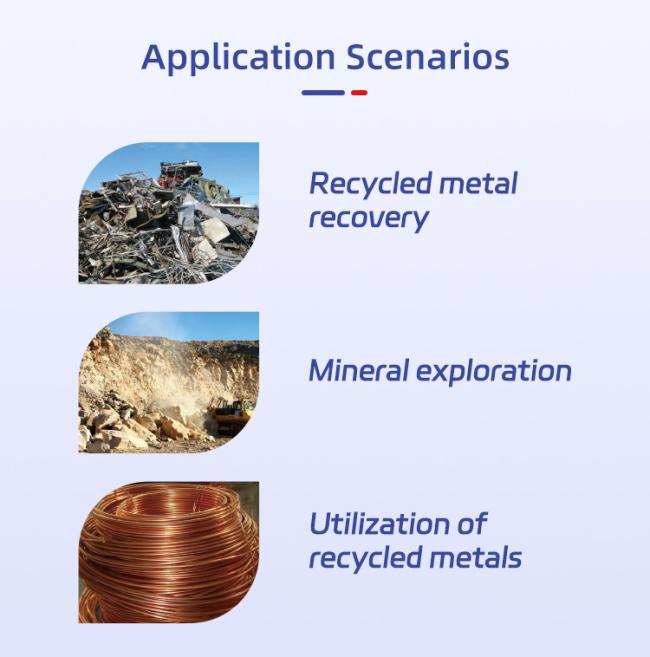 Application Scenarios

Recycled metal recovery

Mineral exploration

Utilization of recycled metals